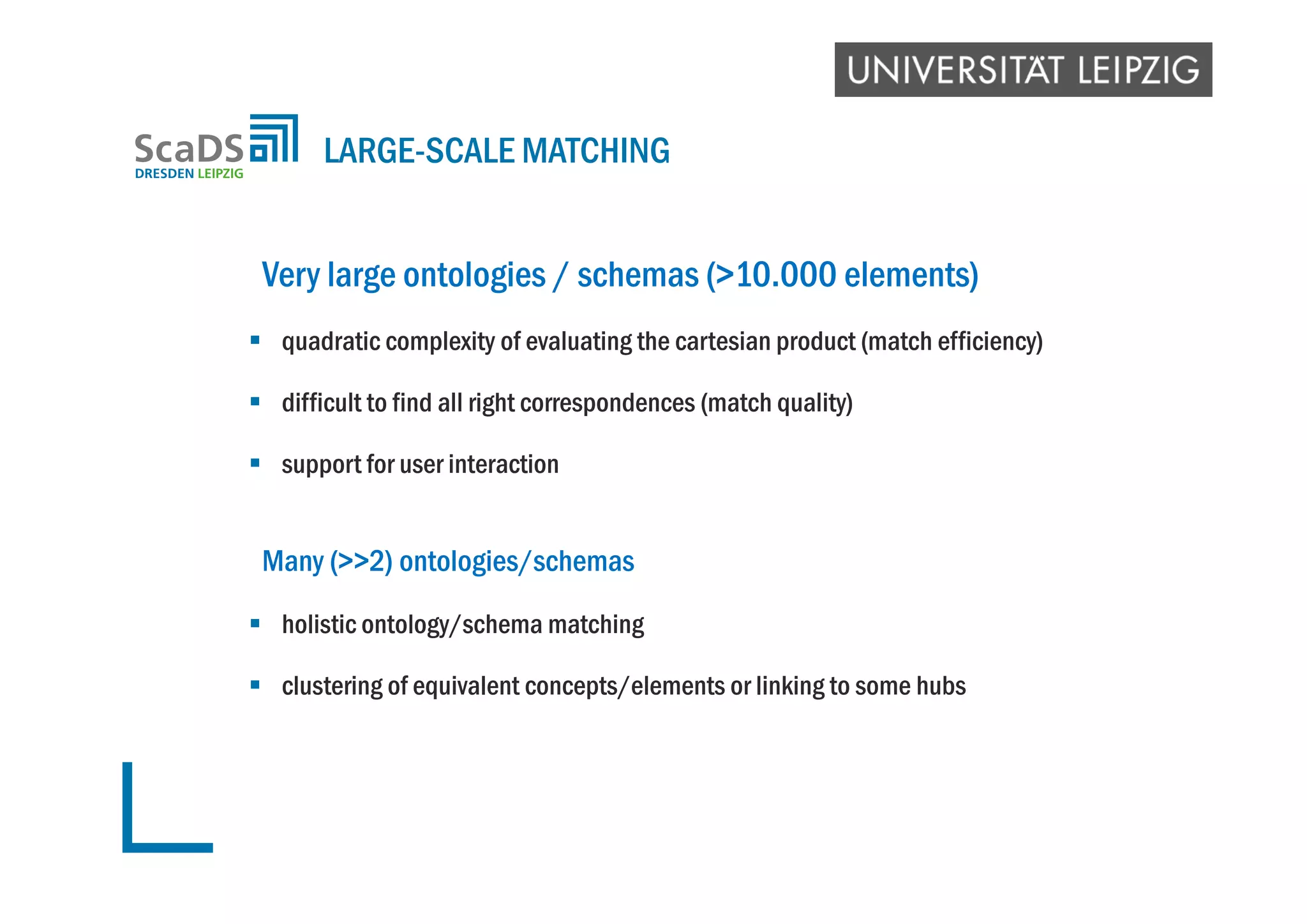 UNIVERSITÄT LEIPZIG

ScaDS
DRESDEN LEIPZIG

LARGE-SCALE MATCHING

Very large ontologies / schemas (>10.000 elements)

▪ quadratic complexity of evaluating the cartesian product (match efficiency)

▪ difficult to find all right correspondences (match quality)

▪ support for user interaction

Many (>>2) ontologies/schemas

▪ holistic ontology/schema matching

▪ clustering of equivalent concepts/elements or linking to some hubs